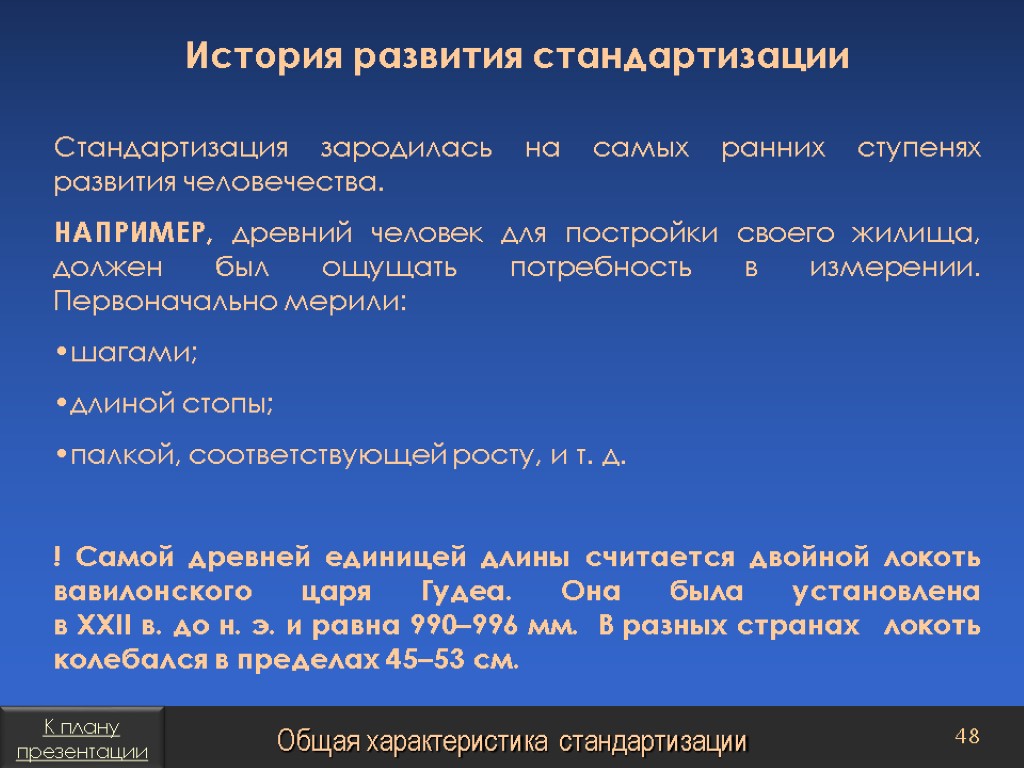 История развития стандартизации

Стандартизация зародилась на самых ранних ступенях развития человечества.

НАПРИМЕР, древний человек для постройки своего жилища, должен был ощущать потребность в измерении. Первоначально мерили:

•шагами;

•длиной стопы;

•палкой, соответствующей росту, и т. д.

! Самой древней единицей длины считается двойной локоть вавилонского царя Гудеа. Она была установлена в XXII в. до н. э. и равна 990–996 мм. В разных странах локоть колебался в пределах 45–53 см.

К плану презентации

Общая характеристика стандартизации

48